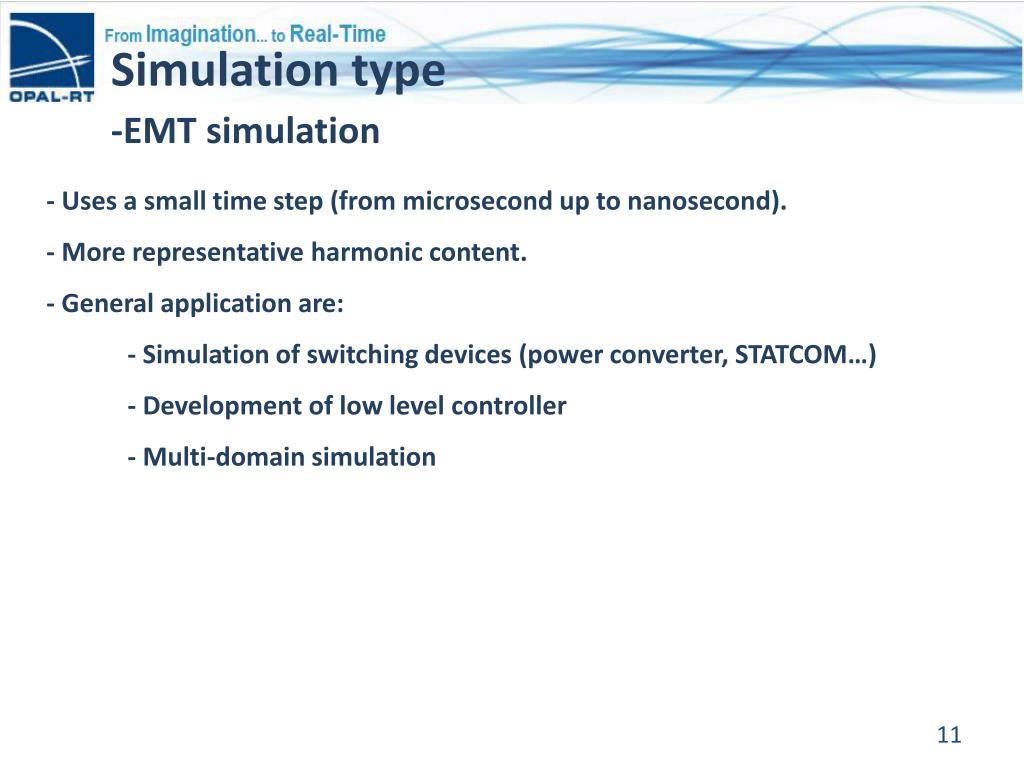 OPAL-RT

From Imagination... to Real-Time

Simulation type

-EMT simulation

- Uses a small time step (from microsecond up to nanosecond).

- More representative harmonic content.

- General application are:

- Simulation of switching devices (power converter, STATCOM…)

- Development of low level controller

- Multi-domain simulation

11